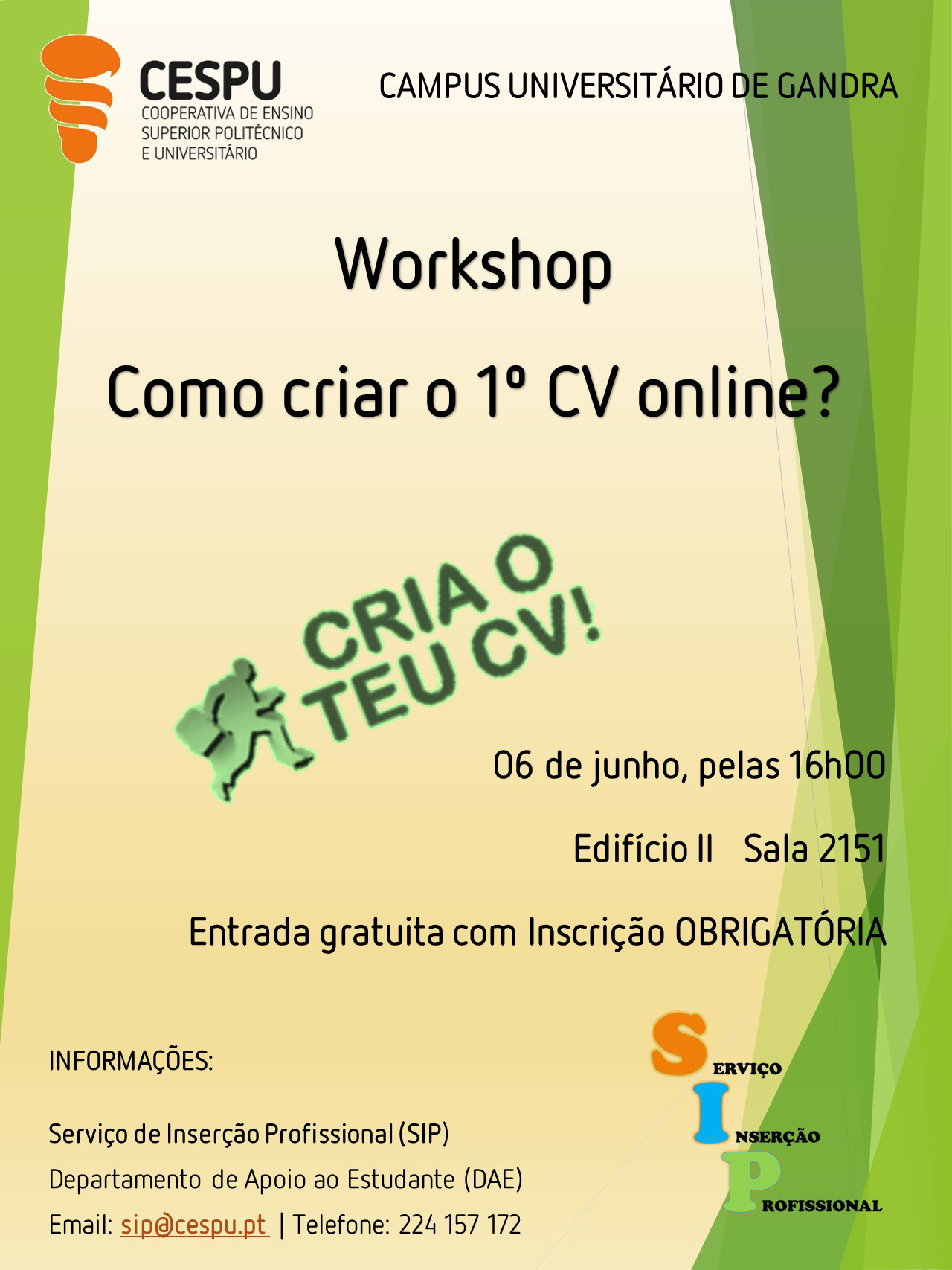 CESPU
COOPERATIVA DE ENSINO SUPERIOR POLITÉCNICO E UNIVERSITÁRIO

CAMPUS UNIVERSITÁRIO DE GANDRA

Workshop

Como criar o 1º CV online?

CRIA O TEU CV!

06 de junho, pelas 16h00

Edifício II Sala 2151

Entrada gratuita com Inscrição OBRIGATÓRIA

INFORMAÇÕES:

Serviço de Inserção Profissional (SIP)
Departamento de Apoio ao Estudante (DAE)
Email: sip@cespu.pt | Telefone: 224 157 172

SERVIÇO
INSERÇÃO
PROFISSIONAL